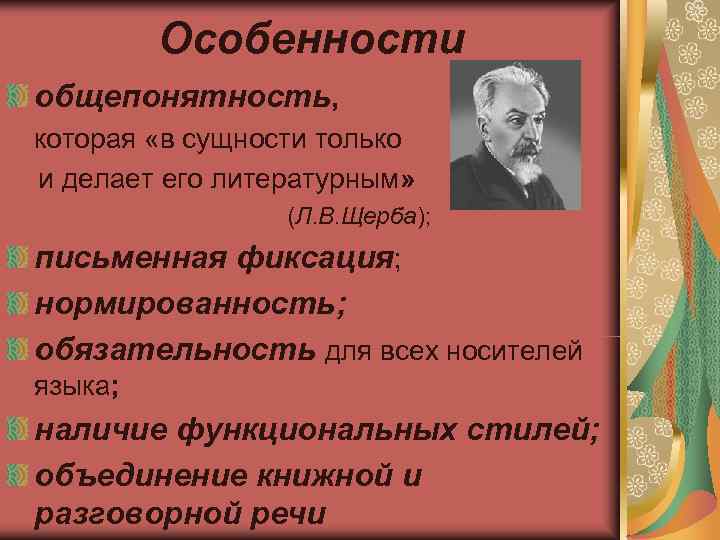 Особенности

общепонятность, которая «в сущности только и делает его литературным» (Л.В.Щерба);

письменная фиксация;

нормированность;

обязательность для всех носителей языка;

наличие функциональных стилей;

объединение книжной и разговорной речи